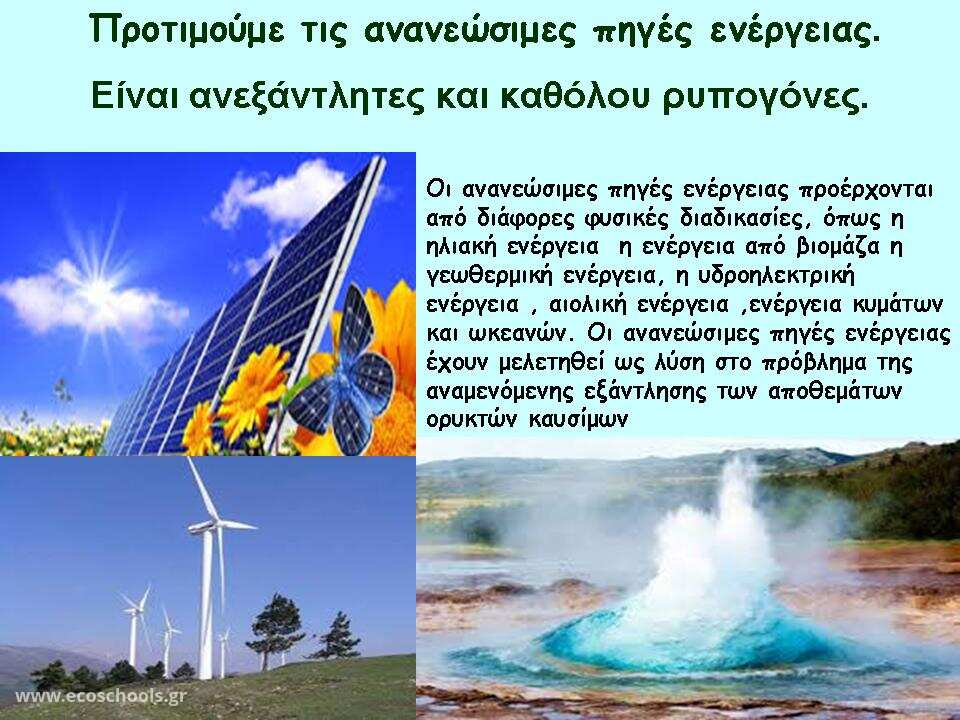 Προτιμούμε τις ανανεώσιμες πηγές ενέργειας.

Είναι ανεξάντλητες και καθόλου ρυπογόνες.

Οι ανανεώσιμες πηγές ενέργειας προέρχονται από διάφορες φυσικές διαδικασίες, όπως η ηλιακή ενέργεια η ενέργεια από βιομάζα η γεωθερμική ενέργεια, η υδροηλεκτρική ενέργεια , αιολική ενέργεια ,ενέργεια κυμάτων και ωκεανών. Οι ανανεώσιμες πηγές ενέργειας έχουν μελετηθεί ως λύση στο πρόβλημα της αναμενόμενης εξάντλησης των αποθεμάτων ορυκτών καυσίμων

www.ecoschools.gr